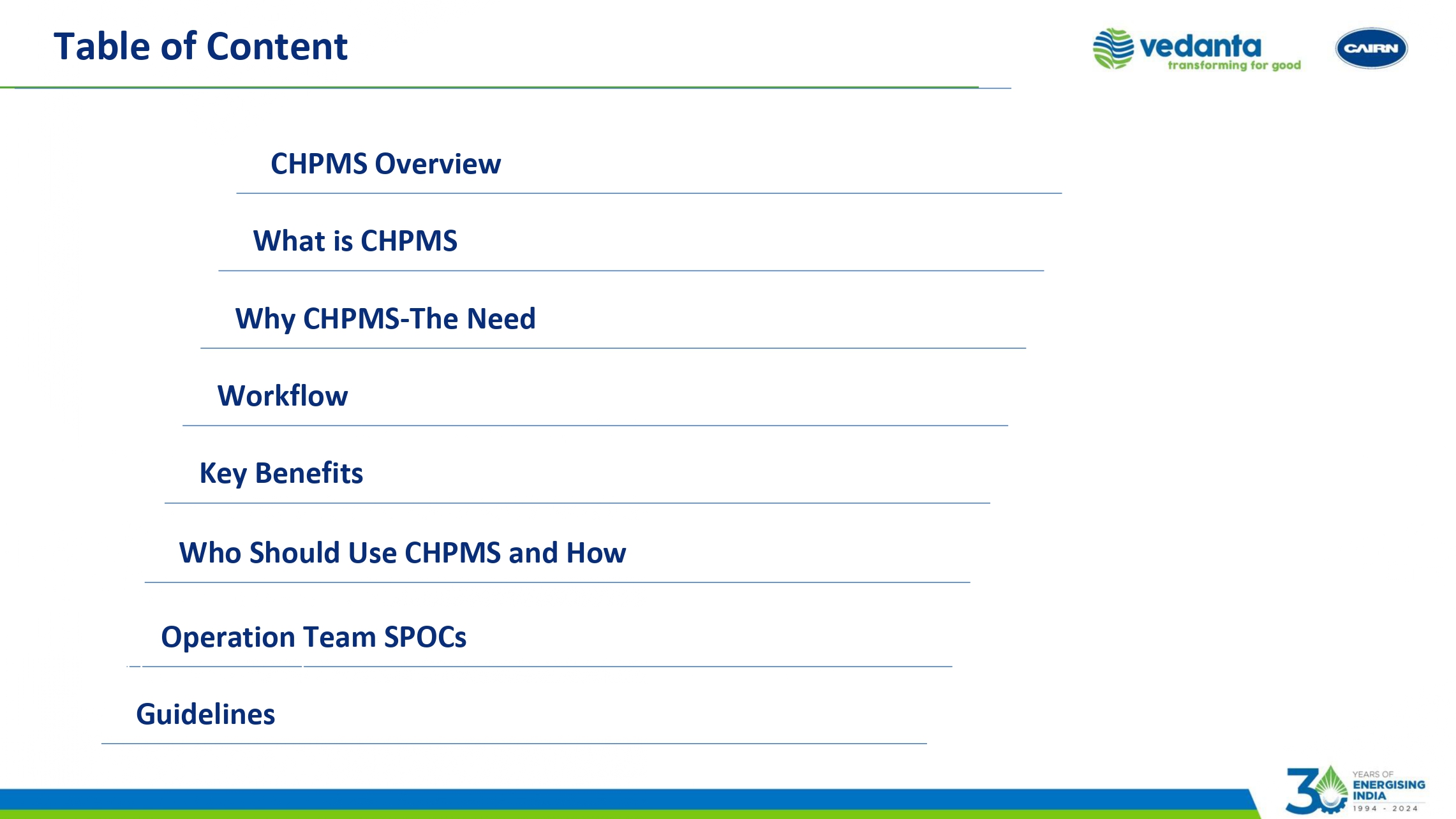 Table of Content

vedanta
transforming for good

CAIRN

CHPMS Overview

What is CHPMS

Why CHPMS-The Need

Workflow

Key Benefits

Who Should Use CHPMS and How

Operation Team SPOCs

Guidelines

30 YEARS OF ENERGISING INDIA 1994 - 2024